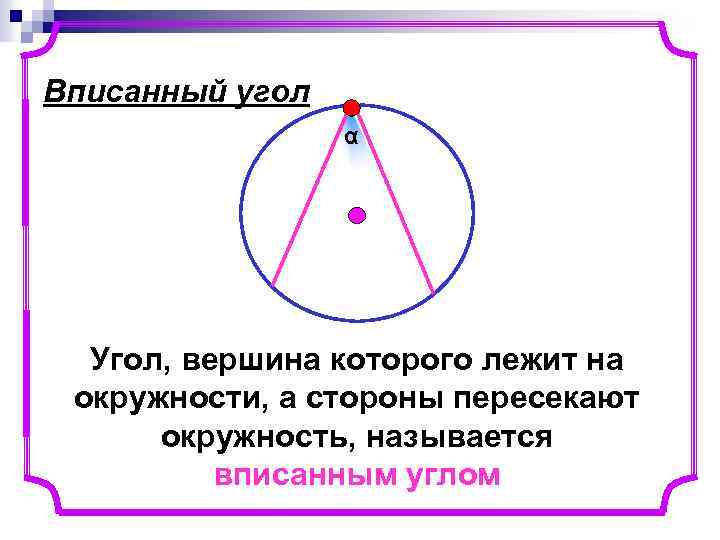 Вписанный угол

α

Угол, вершина которого лежит на окружности, а стороны пересекают окружность, называется вписанным углом